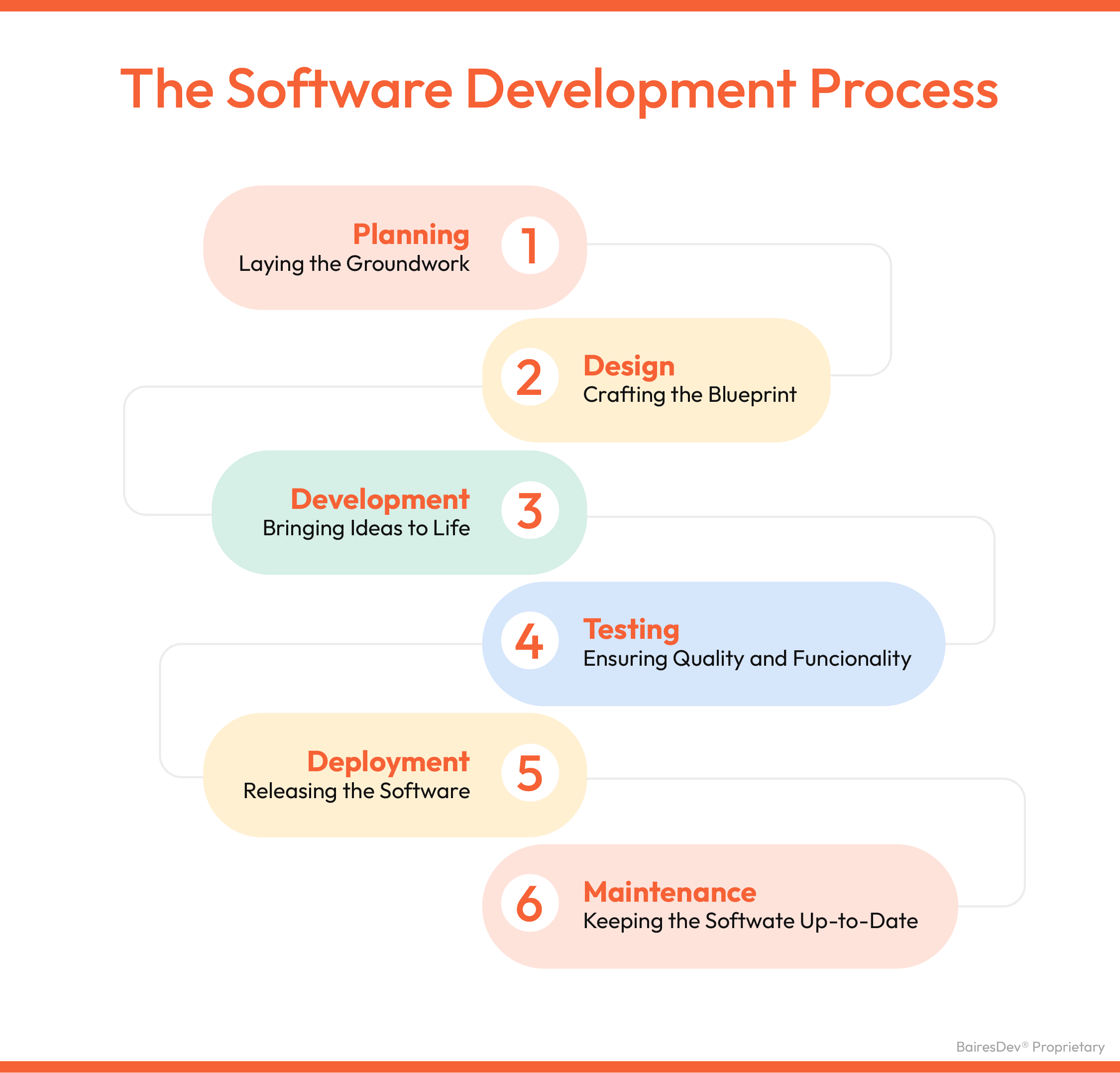 The Software Development Process

Planning
Laying the Groundwork
1

2
Design
Crafting the Blueprint

Development
Bringing Ideas to Life
3

4
Testing
Ensuring Quality and Funcionality

Deployment
Releasing the Software
5

6
Maintenance
Keeping the Softwate Up-to-Date

BairesDev® Proprietary